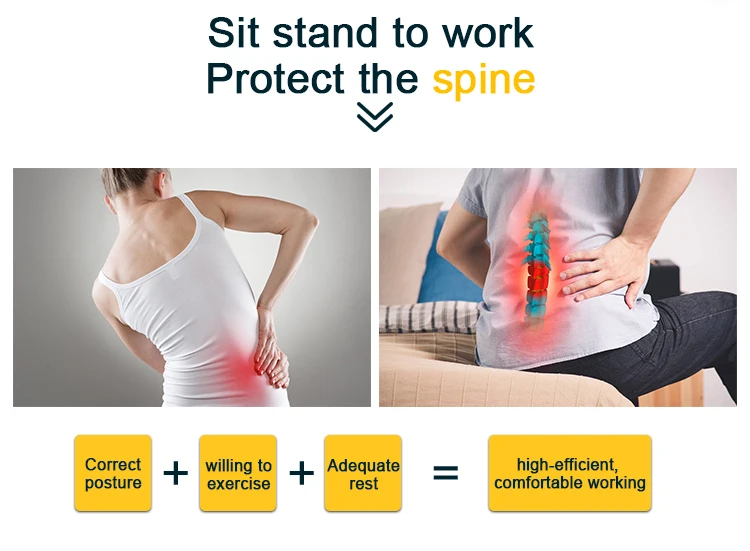 Sit stand to work
Protect the spine

Correct posture + willing to exercise + Adequate rest = high-efficient, comfortable working